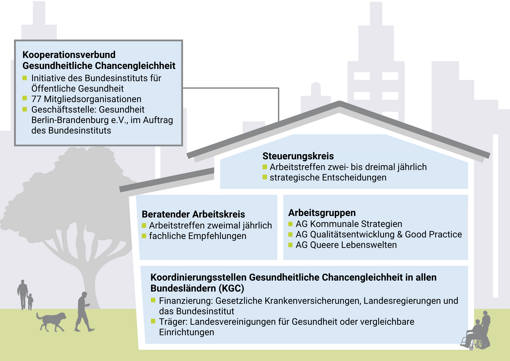 Kooperationsverbund Gesundheitliche Chancengleichheit
- Initiative des Bundesinstituts für Öffentliche Gesundheit
- 77 Mitgliedsorganisationen
- Geschäftsstelle: Gesundheit Berlin-Brandenburg e.V., im Auftrag des Bundesinstituts

Steuerungskreis
- Arbeitstreffen zwei- bis dreimal jährlich
- strategische Entscheidungen

Beratender Arbeitskreis
- Arbeitstreffen zweimal jährlich
- fachliche Empfehlungen

Arbeitsgruppen
- AG Kommunale Strategien
- AG Qualitätsentwicklung & Good Practice
- AG Queere Lebenswelten

Koordinierungsstellen Gesundheitliche Chancengleichheit in allen Bundesländern (KGC)
- Finanzierung: Gesetzliche Krankenversicherungen, Landesregierungen und das Bundesinstitut
- Träger: Landesvereinigungen für Gesundheit oder vergleichbare Einrichtungen